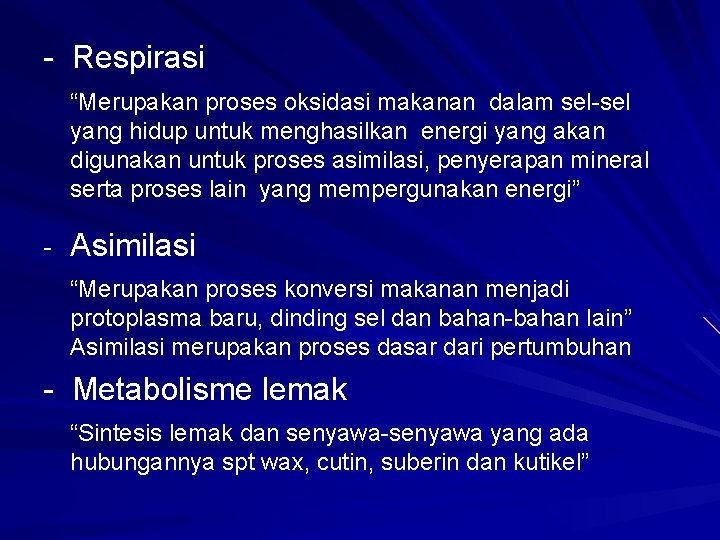 - Respirasi

“Merupakan proses oksidasi makanan dalam sel-sel yang hidup untuk menghasilkan energi yang akan digunakan untuk proses asimilasi, penyerapan mineral serta proses lain yang mempergunakan energi”

- Asimilasi

“Merupakan proses konversi makanan menjadi protoplasma baru, dinding sel dan bahan-bahan lain”
Asimilasi merupakan proses dasar dari pertumbuhan

- Metabolisme lemak

“Sintesis lemak dan senyawa-senyawa yang ada hubungannya spt wax, cutin, suberin dan kutikel”